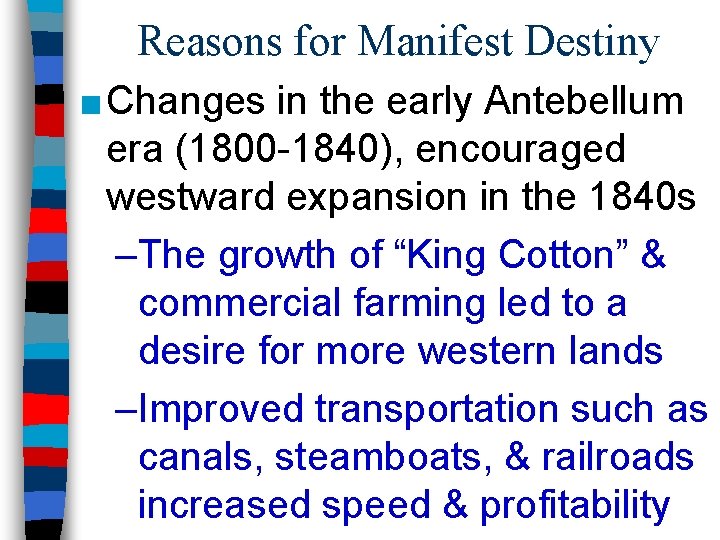 Reasons for Manifest Destiny

■ Changes in the early Antebellum era (1800-1840), encouraged westward expansion in the 1840s

–The growth of “King Cotton” & commercial farming led to a desire for more western lands

–Improved transportation such as canals, steamboats, & railroads increased speed & profitability